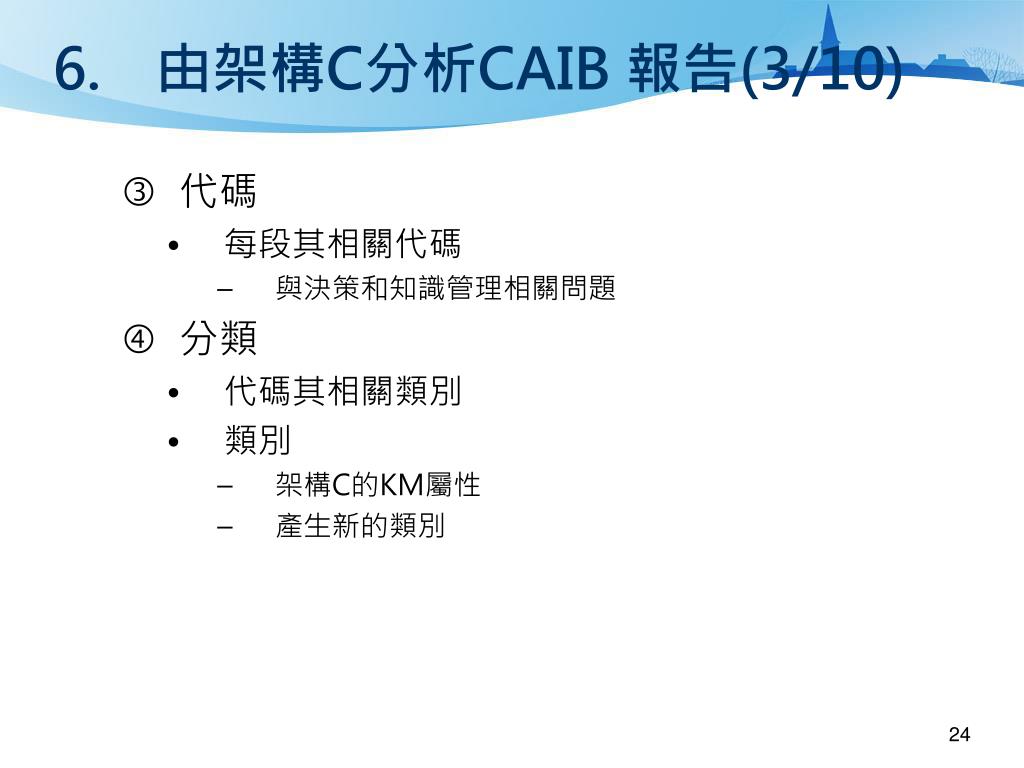 6. 由架構C分析CAIB 報告(3/10)

③ 代碼

• 每段其相關代碼

– 與決策和知識管理相關問題

④ 分類

• 代碼其相關類別

• 類別

– 架構C的KM屬性

– 產生新的類別

24